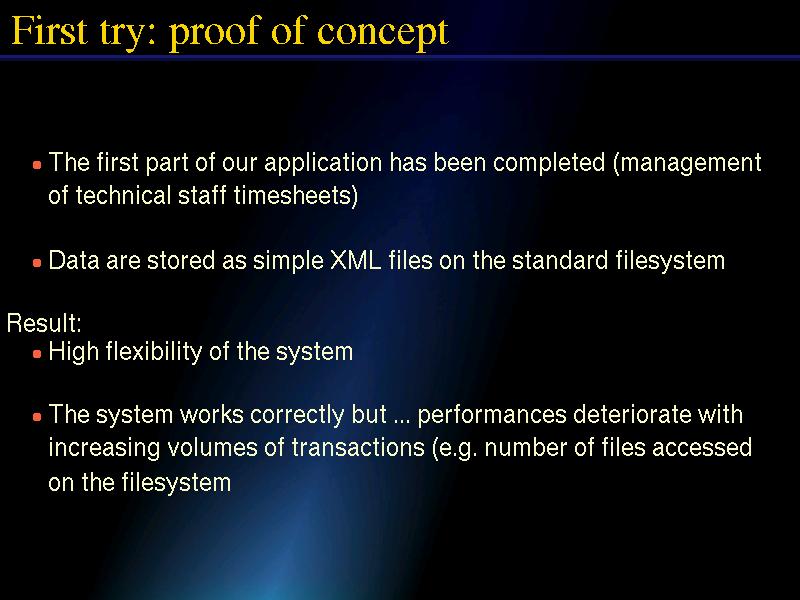 First try: proof of concept

- The first part of our application has been completed (management of technical staff timesheets)

- Data are stored as simple XML files on the standard filesystem

Result:

- High flexibility of the system

- The system works correctly but ... performances deteriorate with increasing volumes of transactions (e.g. number of files accessed on the filesystem